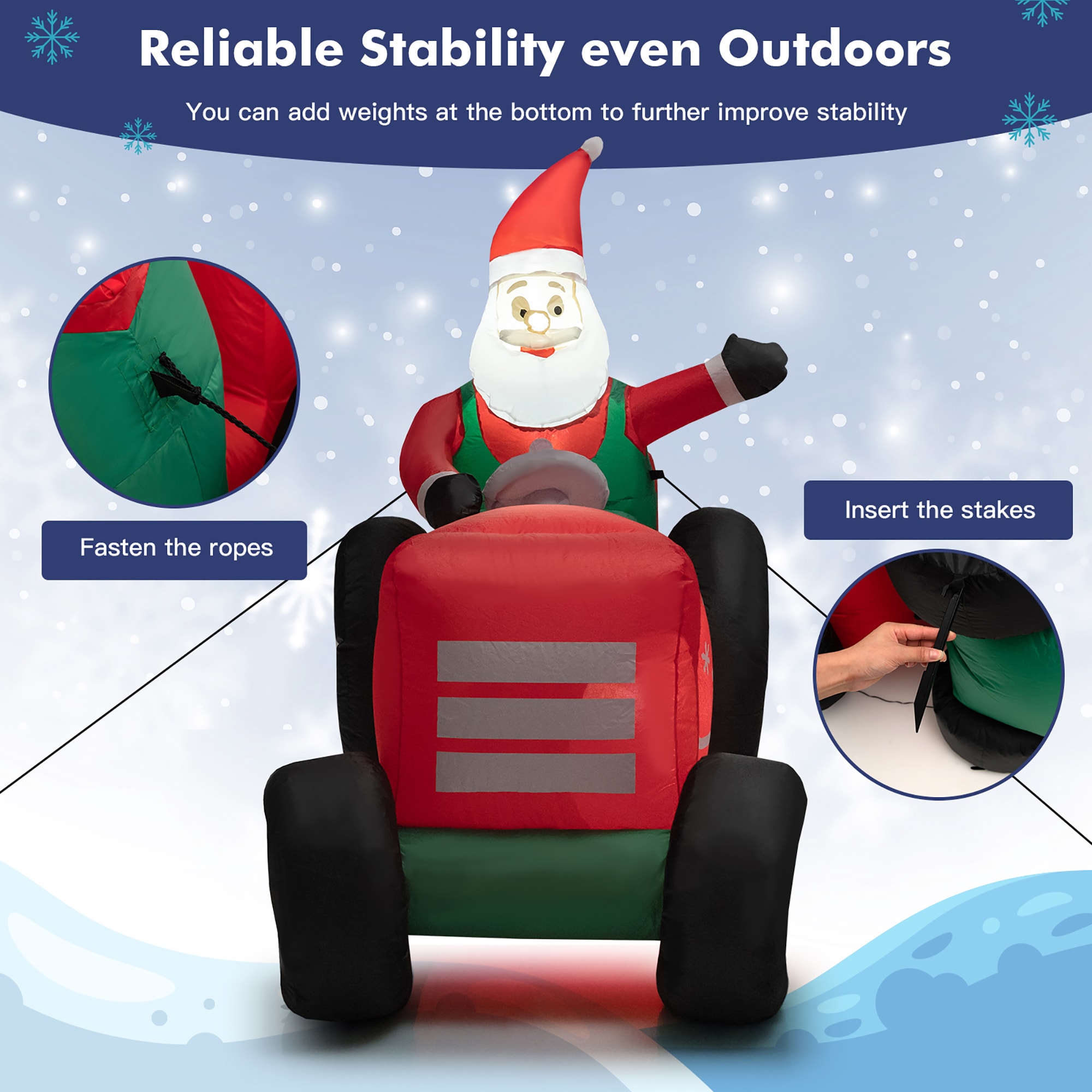 Reliable Stability even Outdoors

You can add weights at the bottom to further improve stability

Fasten the ropes

Insert the stakes